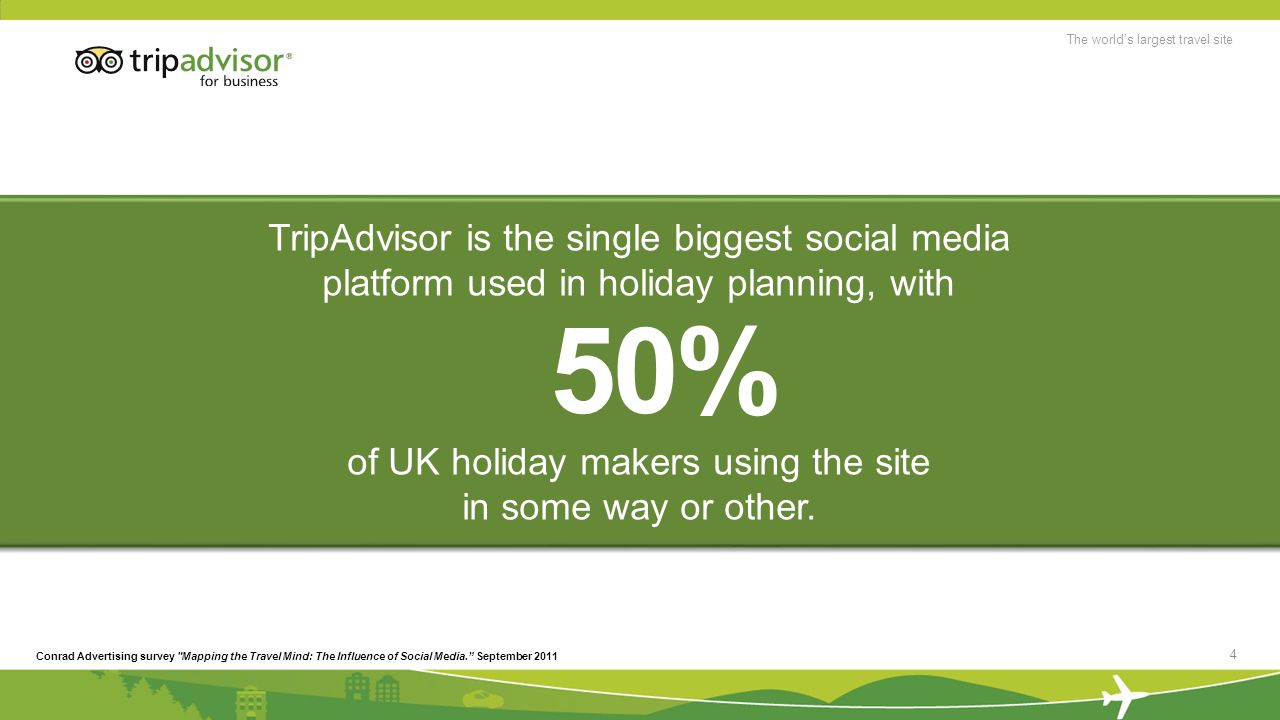 tripadvisor®
for business

The world's largest travel site

TripAdvisor is the single biggest social media platform used in holiday planning, with

50%

of UK holiday makers using the site in some way or other.

Conrad Advertising survey "Mapping the Travel Mind: The Influence of Social Media." September 2011

4